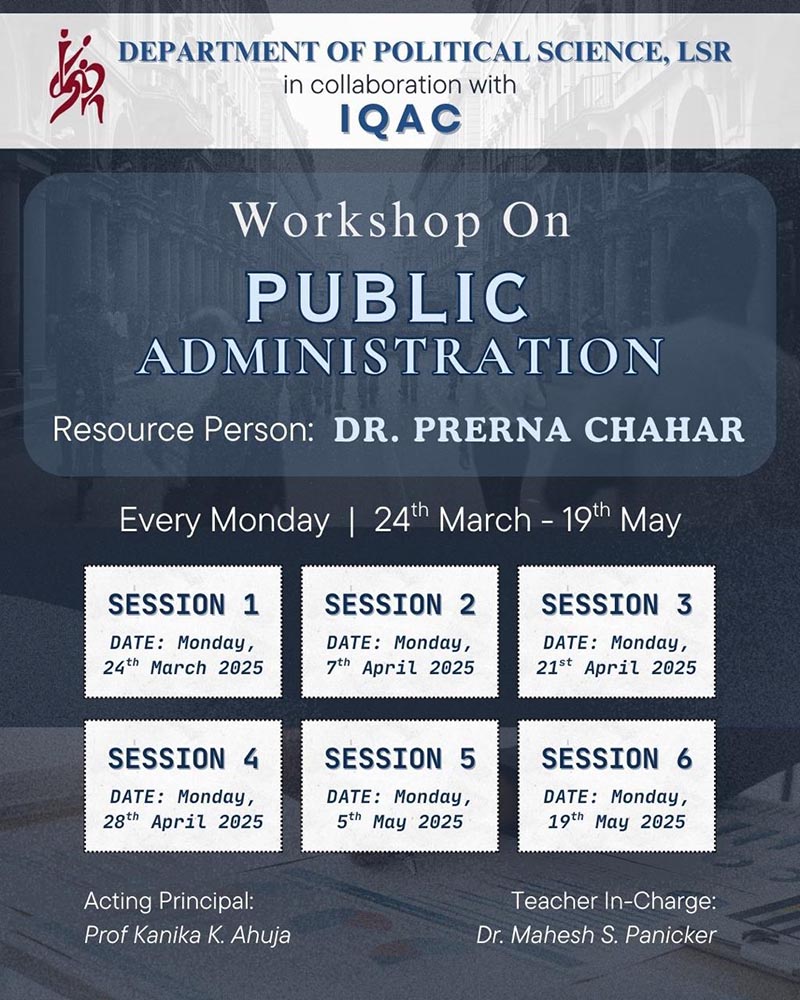 DEPARTMENT OF POLITICAL SCIENCE, LSR
in collaboration with
IQAC

Workshop On
PUBLIC
ADMINISTRATION
Resource Person: DR. PRERNA CHAHAR

Every Monday | 24$^{th}$ March - 19$^{th}$ May

SESSION 1
DATE: Monday, 24$^{th}$ March 2025

SESSION 2
DATE: Monday, 7$^{th}$ April 2025

SESSION 3
DATE: Monday, 21$^{st}$ April 2025

SESSION 4
DATE: Monday, 28$^{th}$ April 2025

SESSION 5
DATE: Monday, 5$^{th}$ May 2025

SESSION 6
DATE: Monday, 19$^{th}$ May 2025

Acting Principal:
Prof Kanika K. Ahuja

Teacher In-Charge:
Dr. Mahesh S. Panicker